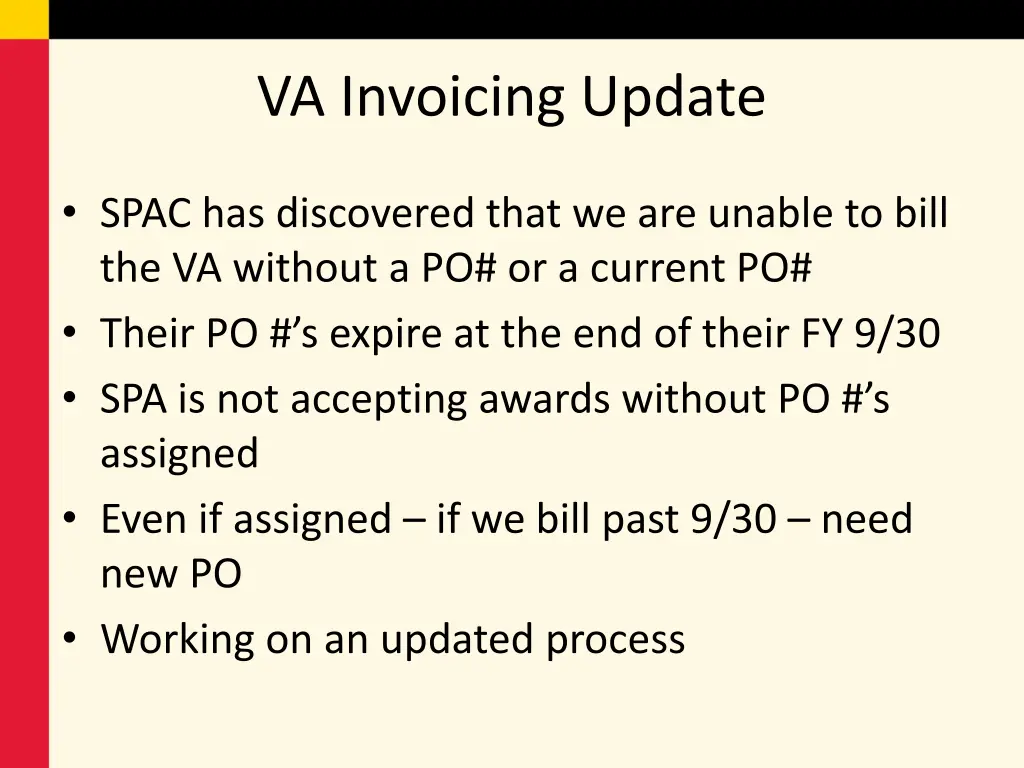 VA Invoicing Update

• SPAC has discovered that we are unable to bill the VA without a PO# or a current PO#
• Their PO #’s expire at the end of their FY 9/30
• SPA is not accepting awards without PO #’s assigned
• Even if assigned – if we bill past 9/30 – need new PO
• Working on an updated process